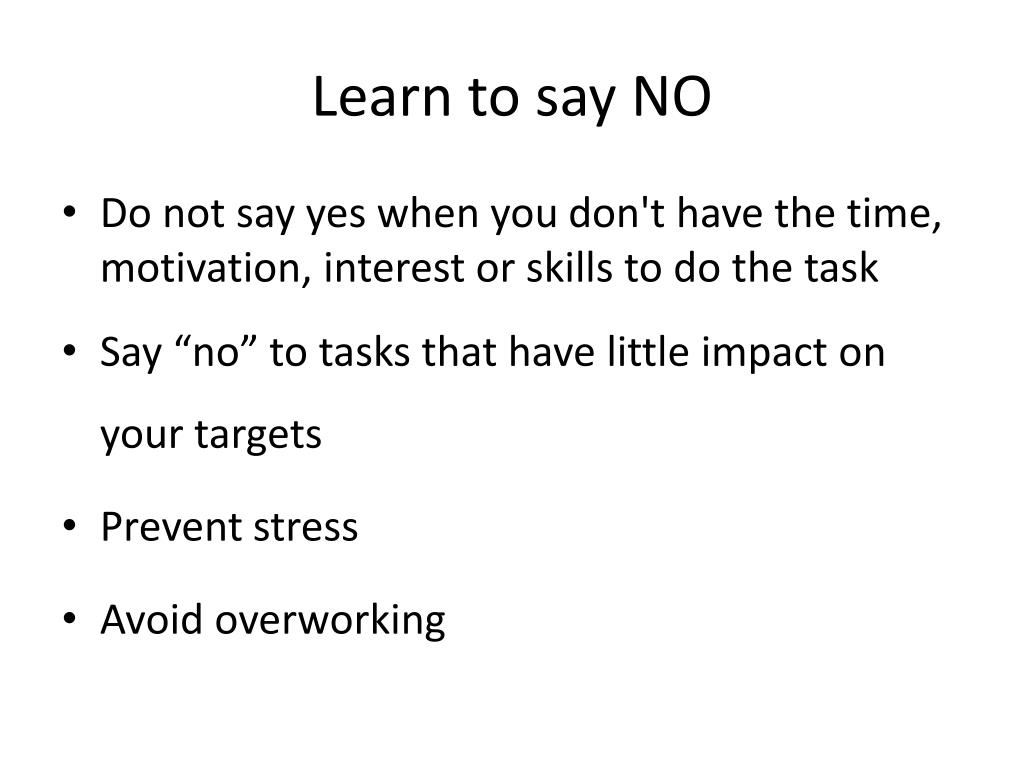 Learn to say NO

• Do not say yes when you don't have the time, motivation, interest or skills to do the task

• Say “no” to tasks that have little impact on your targets

• Prevent stress

• Avoid overworking